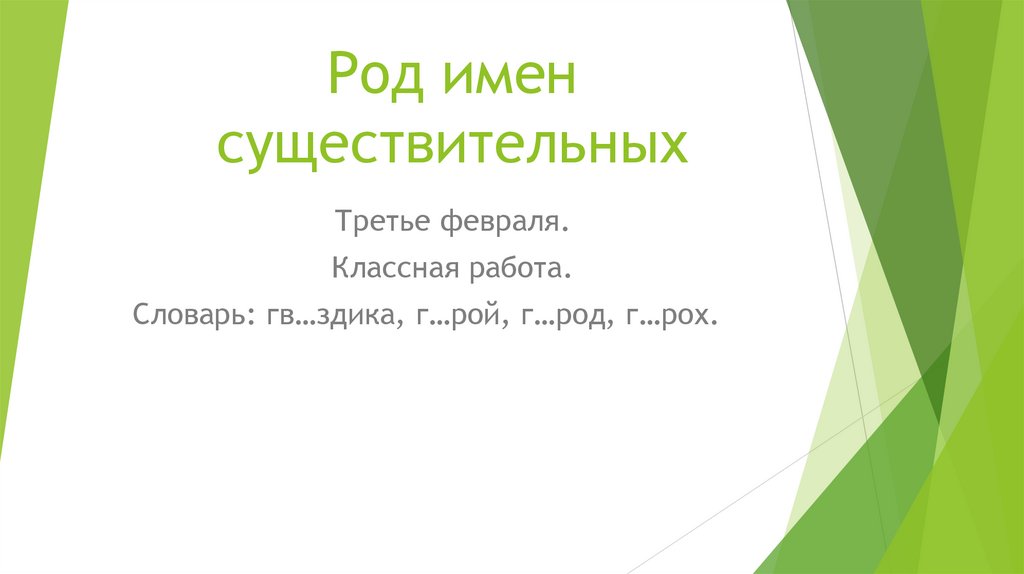 Род имен существительных

Третье февраля.

Классная работа.

Словарь: гв…здика, г…рой, г…род, г…рох.